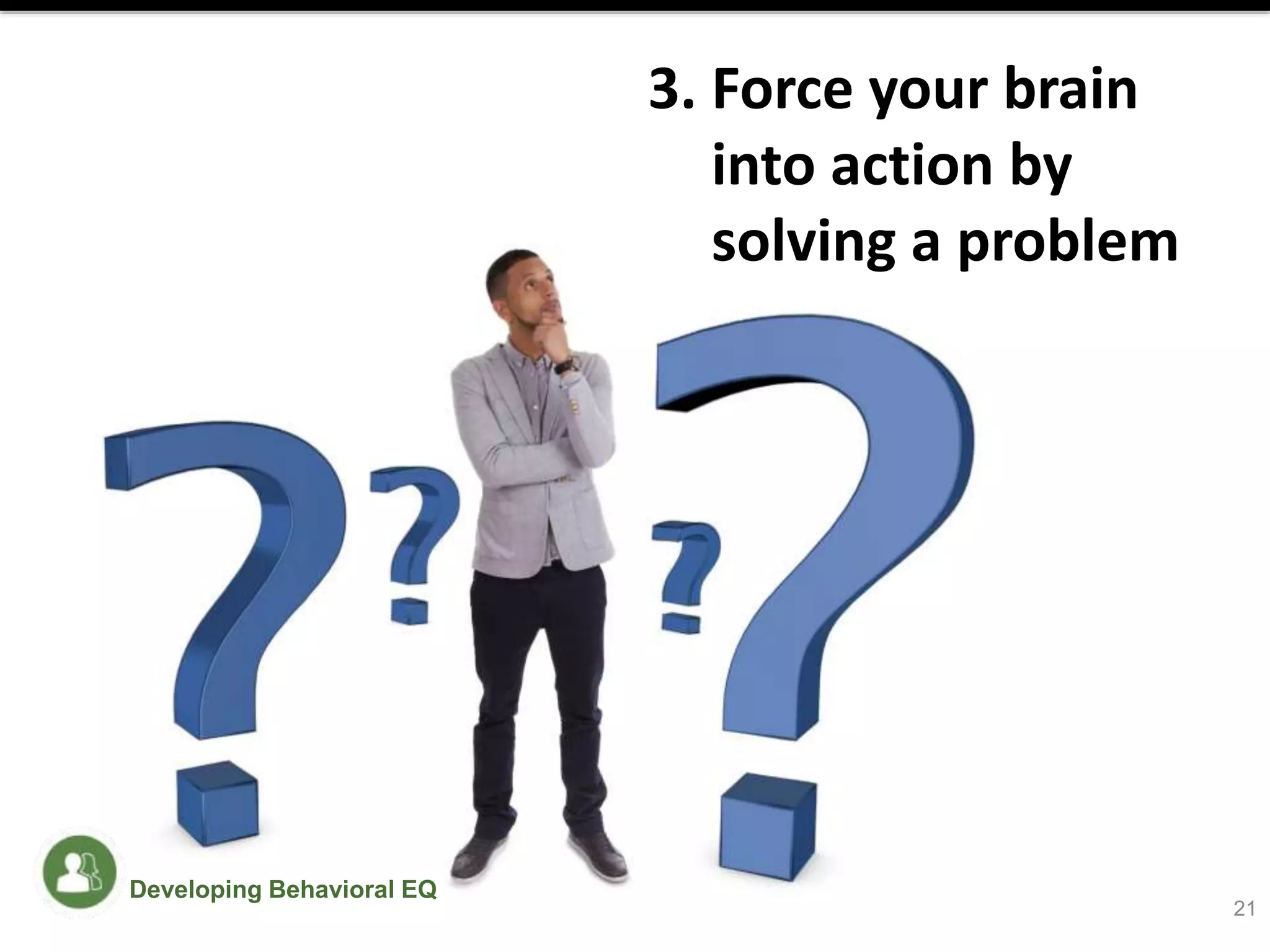 3. Force your brain into action by solving a problem

Developing Behavioral EQ

21